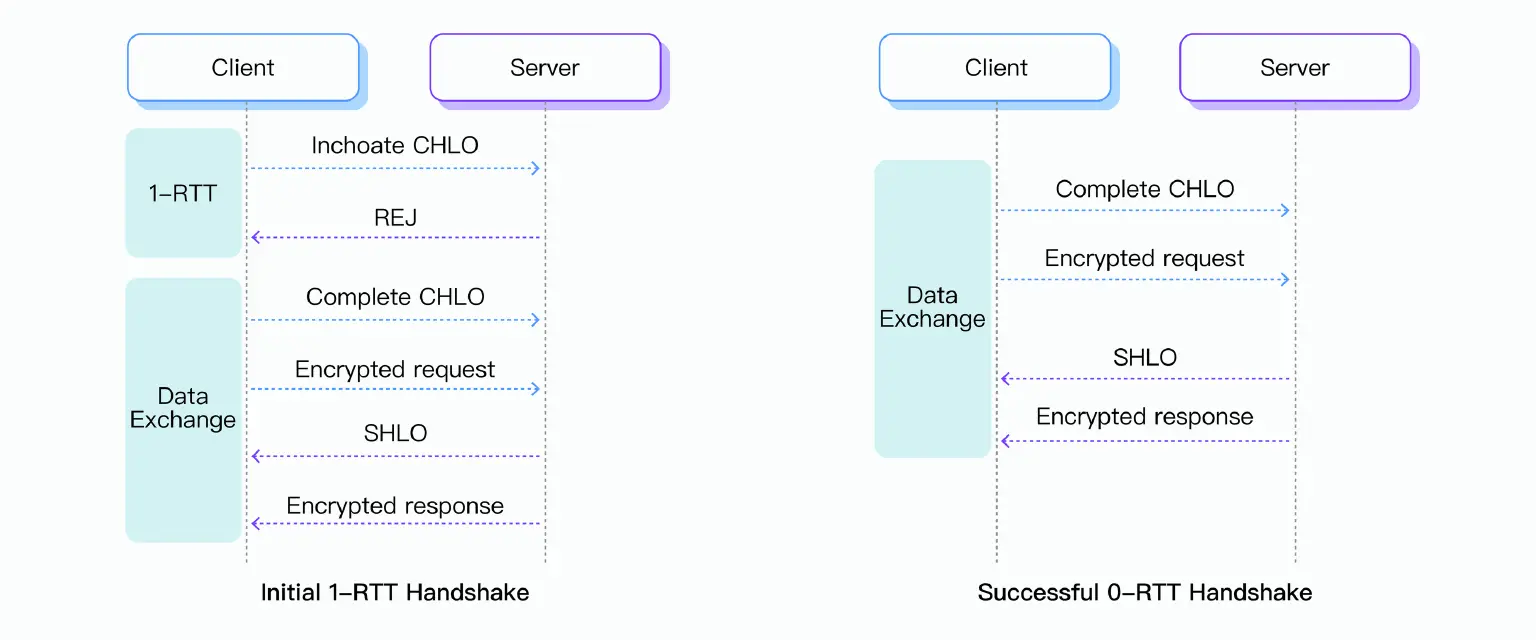 Client

Server

1-RTT

Inchoate CHLO

REJ

Data Exchange

Complete CHLO

Encrypted request

SHLO

Encrypted response

Initial 1-RTT Handshake

Client

Server

Data Exchange

Complete CHLO

Encrypted request

SHLO

Encrypted response

Successful 0-RTT Handshake